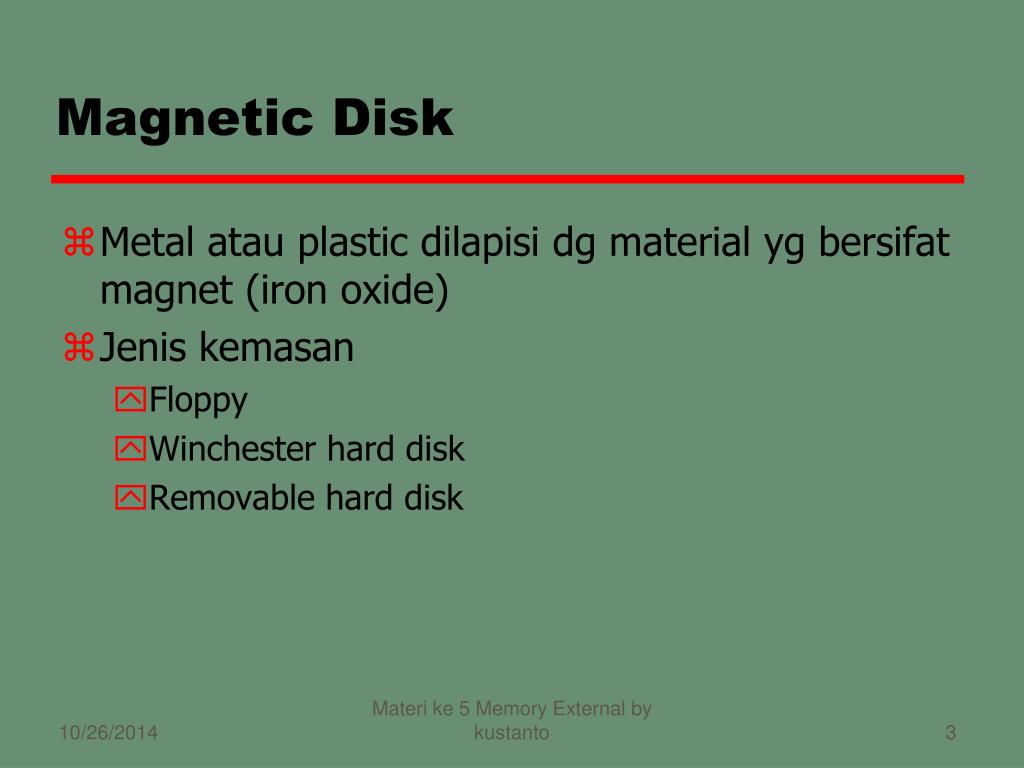 Magnetic Disk

Metal atau plastic dilapisi dg material yg bersifat magnet (iron oxide)

Jenis kemasan

Floppy

Winchester hard disk

Removable hard disk

10/26/2014

Materi ke 5 Memory External by kustanto

3